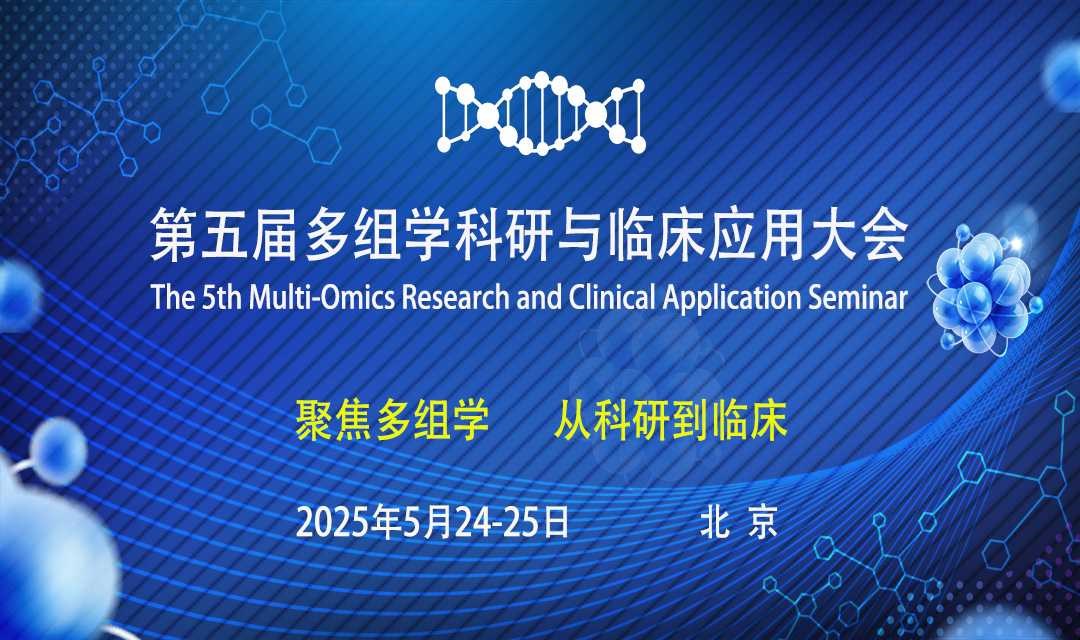 第五届多组学科研与临床应用大会
The 5th Multi-Omics Research and Clinical Application Seminar

聚焦多组学　　从科研到临床

2025年5月24-25日　　　北 京